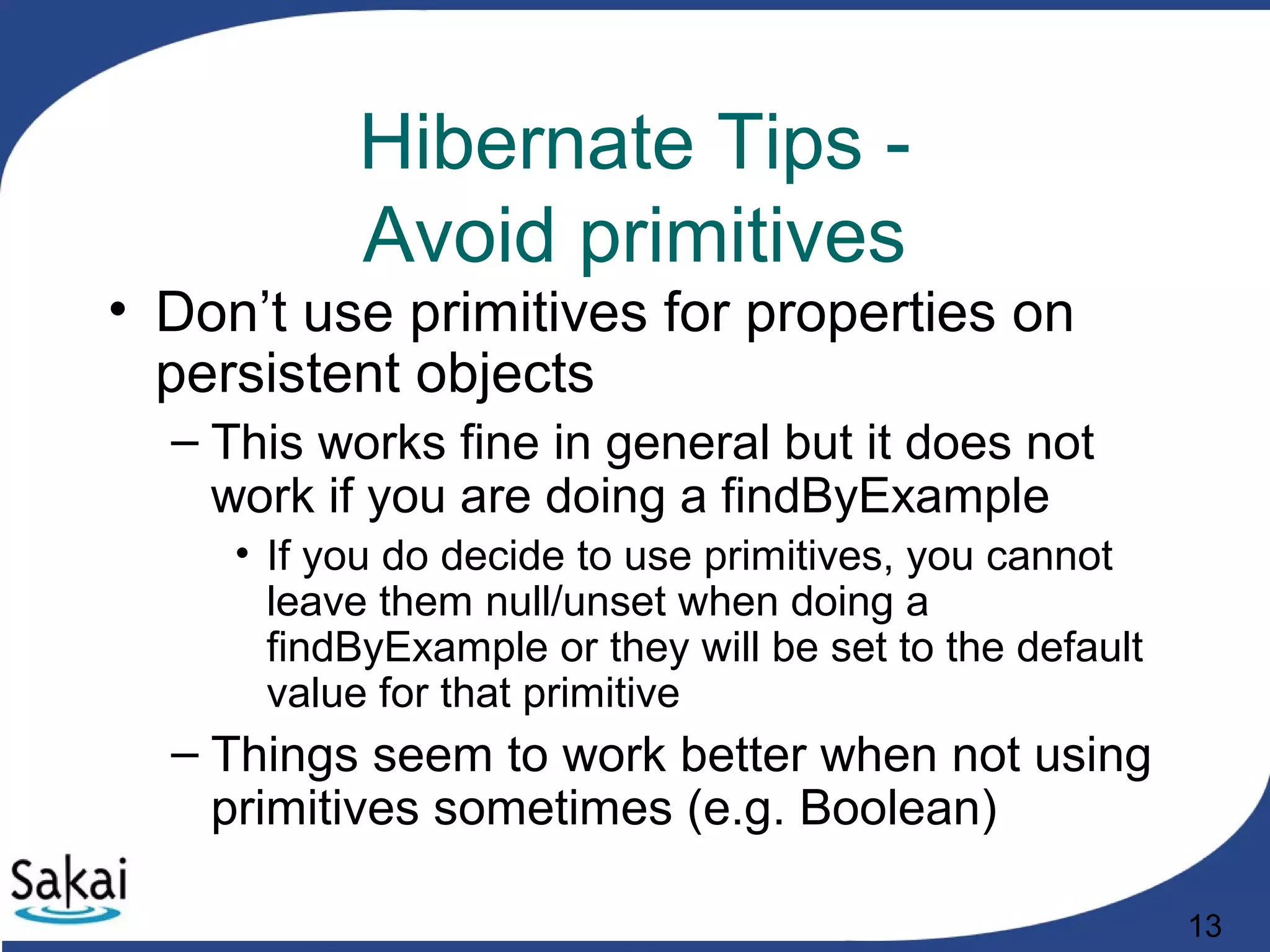 Hibernate Tips - Avoid primitives

• Don’t use primitives for properties on persistent objects

– This works fine in general but it does not work if you are doing a findByExample

• If you do decide to use primitives, you cannot leave them null/unset when doing a findByExample or they will be set to the default value for that primitive

– Things seem to work better when not using primitives sometimes (e.g. Boolean)

Sakai

13